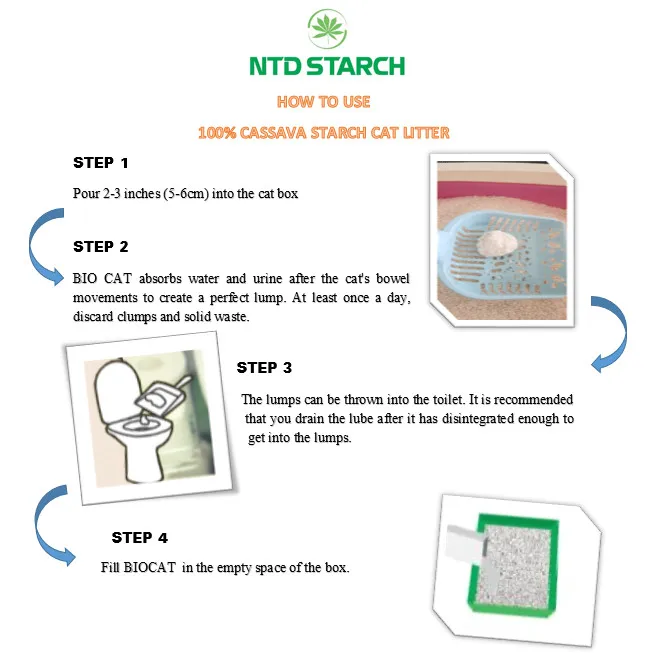 NTD STARCH

HOW TO USE

100% CASSAVA STARCH CAT LITTER

STEP 1

Pour 2-3 inches (5-6cm) into the cat box

STEP 2

BIO CAT absorbs water and urine after the cat's bowel movements to create a perfect lump. At least once a day, discard clumps and solid waste.

STEP 3

The lumps can be thrown into the toilet. It is recommended that you drain the lube after it has disintegrated enough to get into the lumps.

STEP 4

Fill BIOCAT in the empty space of the box.